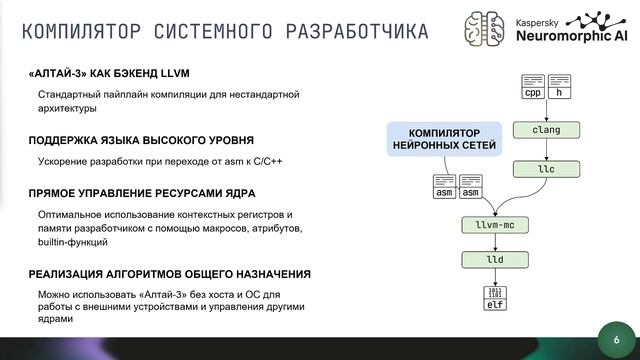 КОМПИЛЯТОР СИСТЕМНОГО РАЗРАБОТЧИКА

Kaspersky
Neuromorphic AI

«АЛТАЙ-3» КАК БЭКЕНД LLVM

Стандартный пайплайн компиляции для нестандартной архитектуры

ПОДДЕРЖКА ЯЗЫКА ВЫСОКОГО УРОВНЯ

Ускорение разработки при переходе от asm к C/C++

ПРЯМОЕ УПРАВЛЕНИЕ РЕСУРСАМИ ЯДРА

Оптимальное использование контекстных регистров и памяти разработчиком с помощью макросов, атрибутов, builtin-функций

РЕАЛИЗАЦИЯ АЛГОРИТМОВ ОБЩЕГО НАЗНАЧЕНИЯ

Можно использовать «Алтай-3» без хоста и ОС для работы с внешними устройствами и управления другими ядрами

cpp
h
clang
КОМПИЛЯТОР НЕЙРОННЫХ СЕТЕЙ
llc
asm
asm
llvm-mc
lld
1011
1101
elf

6